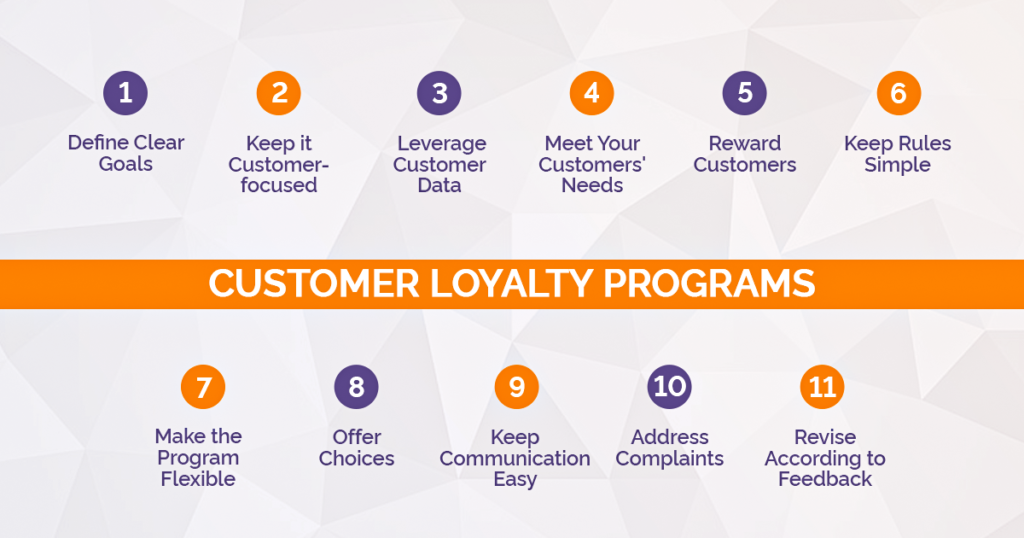 1
Define Clear Goals

2
Keep it Customer-focused

3
Leverage Customer Data

4
Meet Your Customers' Needs

5
Reward Customers

6
Keep Rules Simple

CUSTOMER LOYALTY PROGRAMS

7
Make the Program Flexible

8
Offer Choices

9
Keep Communication Easy

10
Address Complaints

11
Revise According to Feedback